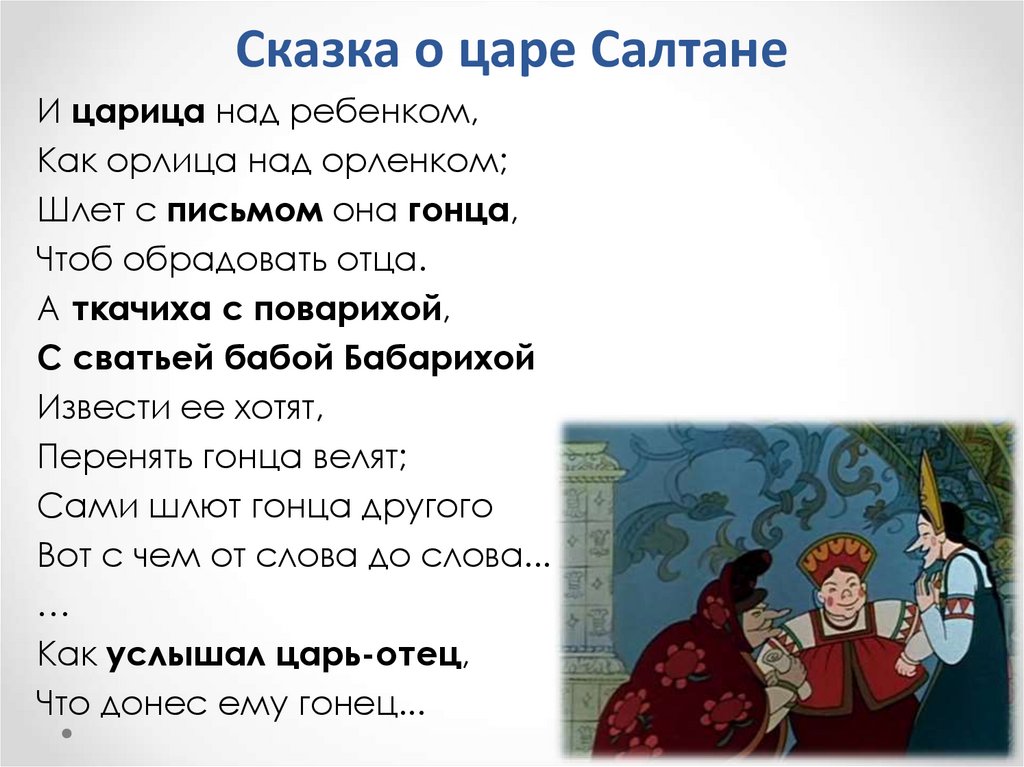 Сказка о царе Салтане

И царица над ребенком,
Как орлица над орленком;
Шлет с письмом она гонца,
Чтоб обрадовать отца.
А ткачиха с поварихой,
С сватьей бабой Бабарихой
Извести ее хотят,
Перенять гонца велят;
Сами шлют гонца другого
Вот с чем от слова до слова...
...
Как услышал царь-отец,
Что донес ему гонец...